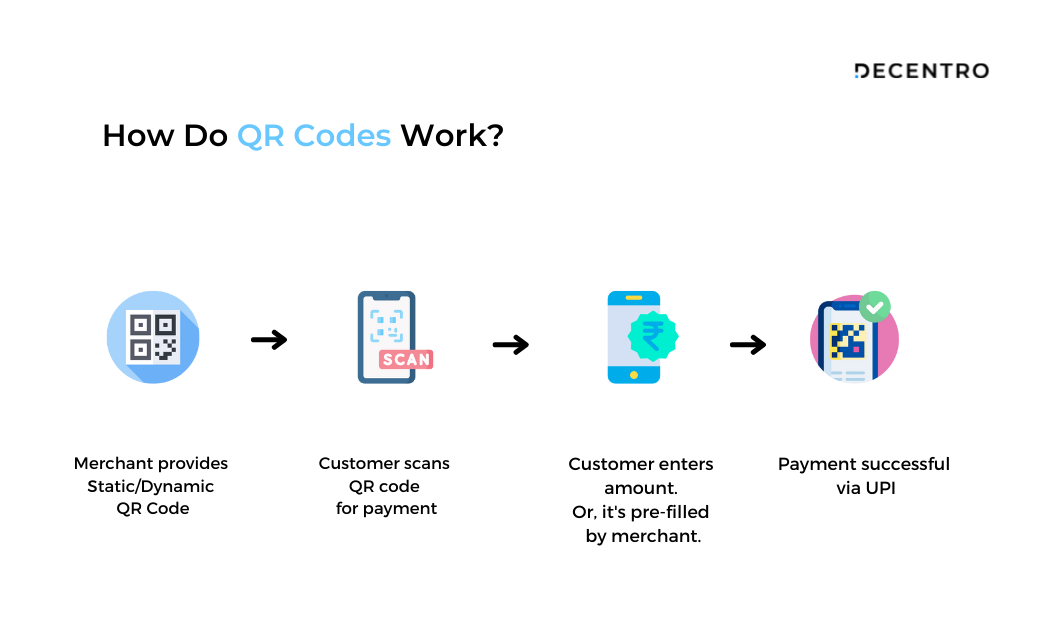 DECENTRO

How Do QR Codes Work?

SCAN

₹

Merchant provides Static/Dynamic QR Code

Customer scans QR code for payment

Customer enters amount. Or, it's pre-filled by merchant.

Payment successful via UPI